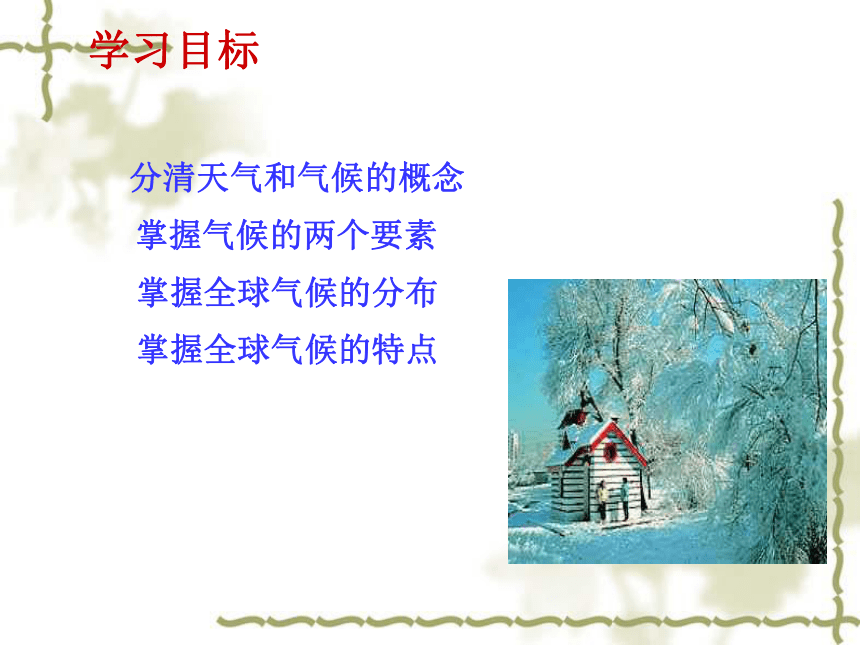 学习目标

分清天气和气候的概念
掌握气候的两个要素
掌握全球气候的分布
掌握全球气候的特点